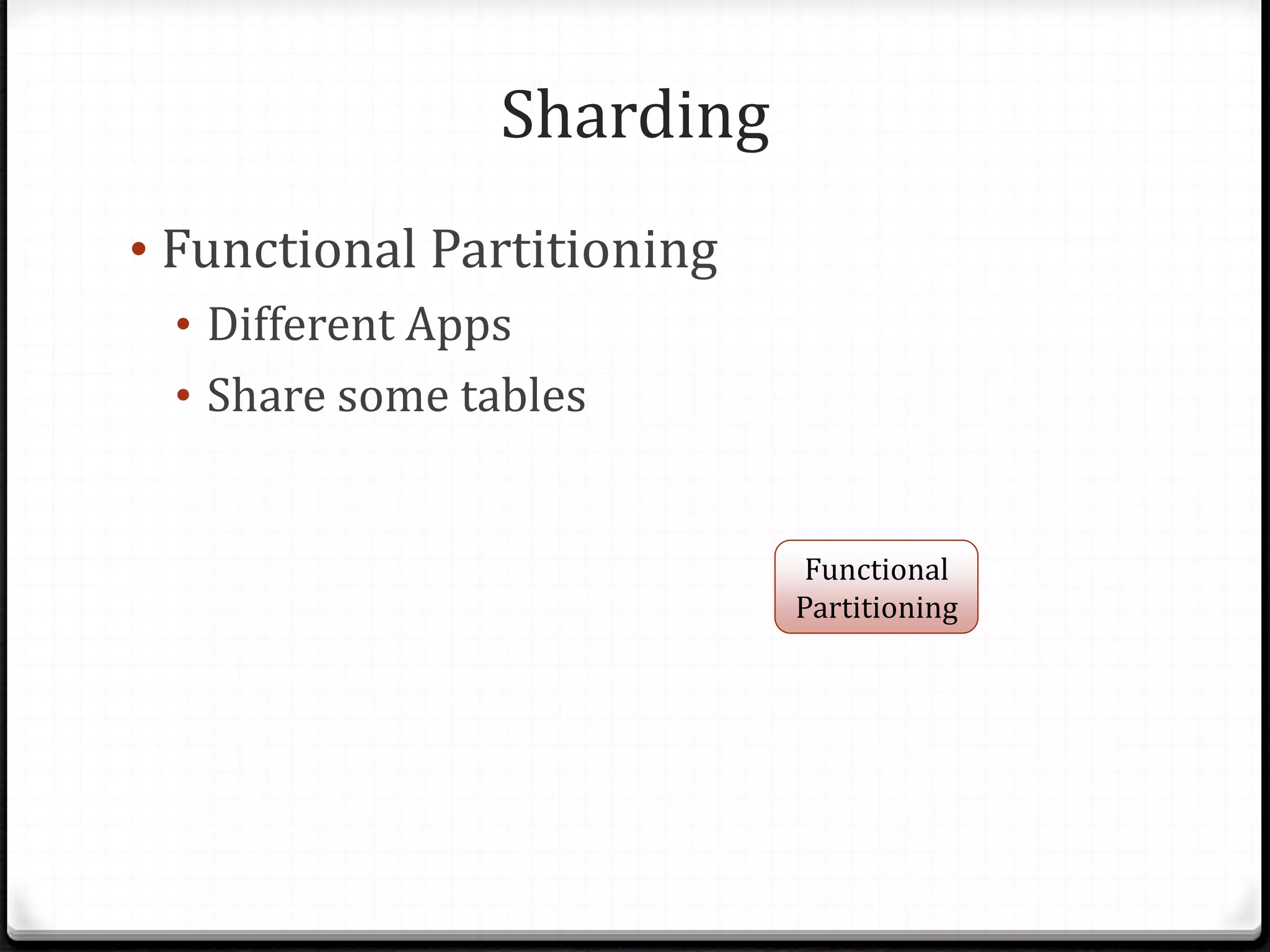 Sharding

• Functional Partitioning
  • Different Apps
  • Share some tables

Functional Partitioning